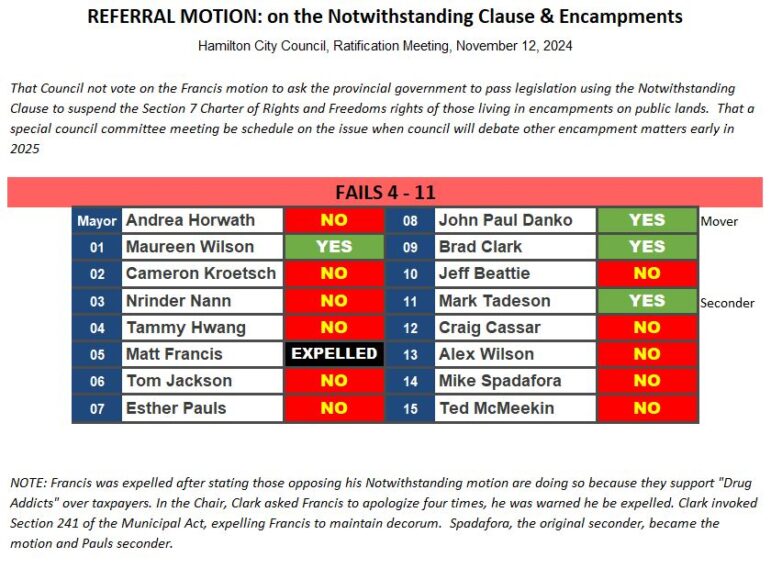 REFERRAL MOTION: on the Notwithstanding Clause & Encampments

Hamilton City Council, Ratification Meeting, November 12, 2024

That Council not vote on the Francis motion to ask the provincial government to pass legislation using the Notwithstanding Clause to suspend the Section 7 Charter of Rights and Freedoms rights of those living in encampments on public lands. That a special council committee meeting be schedule on the issue when council will debate other encampment matters early in 2025

FAILS 4 - 11

| | | | | | | |
|---|---|---|---|---|---|---|
| Mayor | Andrea Horwath | NO | 08 | John Paul Danko | YES | Mover |
| 01 | Maureen Wilson | YES | 09 | Brad Clark | YES | |
| 02 | Cameron Kroetsch | NO | 10 | Jeff Beattie | NO | |
| 03 | Nrinder Nann | NO | 11 | Mark Tadeson | YES | Seconder |
| 04 | Tammy Hwang | NO | 12 | Craig Cassar | NO | |
| 05 | Matt Francis | EXPELLED | 13 | Alex Wilson | NO | |
| 06 | Tom Jackson | NO | 14 | Mike Spadafora | NO | |
| 07 | Esther Pauls | NO | 15 | Ted McMeekin | NO | |

NOTE: Francis was expelled after stating those opposing his Notwithstanding motion are doing so because they support "Drug Addicts" over taxpayers. In the Chair, Clark asked Francis to apologize four times, he was warned he be expelled. Clark invoked Section 241 of the Municipal Act, expelling Francis to maintain decorum. Spadafora, the original seconder, became the motion and Pauls seconder.